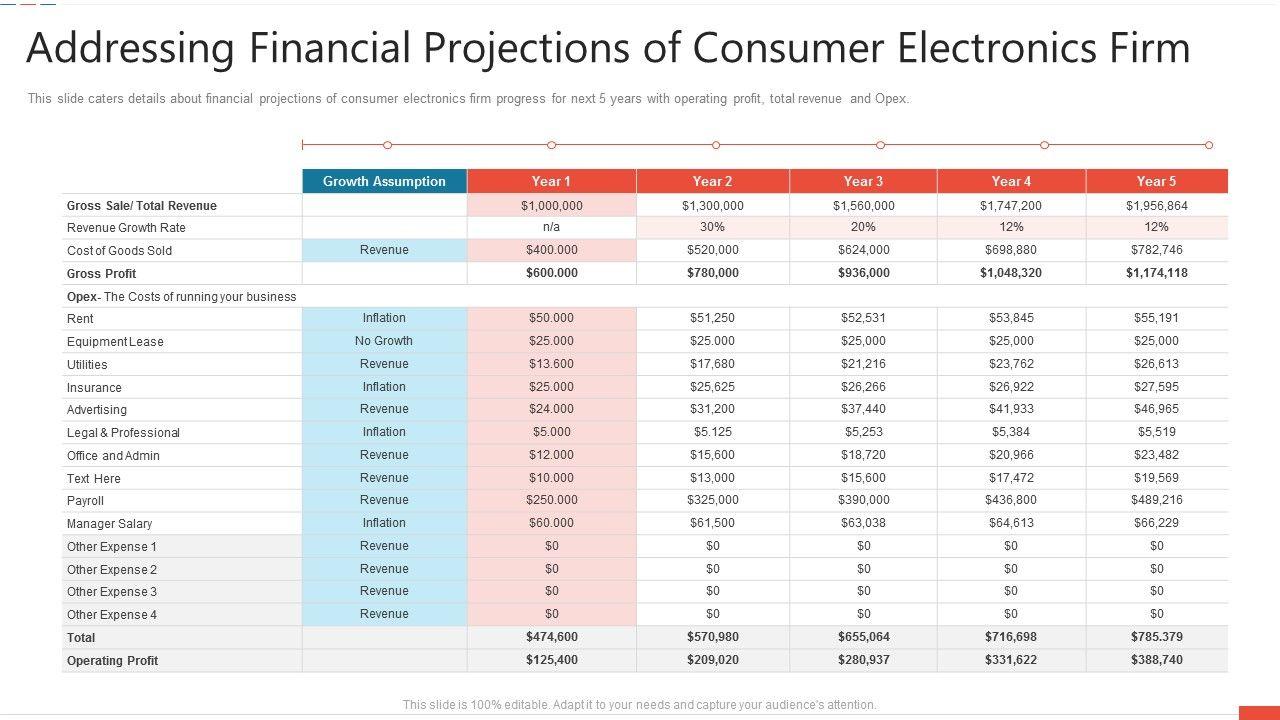 Addressing Financial Projections of Consumer Electronics Firm

This slide caters details about financial projections of consumer electronics firm progress for next 5 years with operating profit, total revenue and Opex.

| | Growth Assumption | Year 1 | Year 2 | Year 3 | Year 4 | Year 5 |
|---|---|---|---|---|---|---|
| Gross Sale/ Total Revenue | | $1,000,000 | $1,300,000 | $1,560,000 | $1,747,200 | $1,956,864 |
| Revenue Growth Rate | | n/a | 30% | 20% | 12% | 12% |
| Cost of Goods Sold | Revenue | $400.000 | $520,000 | $624,000 | $698,880 | $782,746 |
| Gross Profit | | $600.000 | $780,000 | $936,000 | $1,048,320 | $1,174,118 |
| Opex- The Costs of running your business | | | | | | |
| Rent | Inflation | $50.000 | $51,250 | $52,531 | $53,845 | $55,191 |
| Equipment Lease | No Growth | $25.000 | $25.000 | $25,000 | $25,000 | $25,000 |
| Utilities | Revenue | $13.600 | $17,680 | $21,216 | $23,762 | $26,613 |
| Insurance | Inflation | $25.000 | $25,625 | $26,266 | $26,922 | $27,595 |
| Advertising | Revenue | $24.000 | $31,200 | $37,440 | $41,933 | $46,965 |
| Legal & Professional | Inflation | $5.000 | $5.125 | $5,253 | $5,384 | $5,519 |
| Office and Admin | Revenue | $12.000 | $15,600 | $18,720 | $20,966 | $23,482 |
| Text Here | Revenue | $10.000 | $13,000 | $15,600 | $17,472 | $19,569 |
| Payroll | Revenue | $250.000 | $325,000 | $390,000 | $436,800 | $489,216 |
| Manager Salary | Inflation | $60.000 | $61,500 | $63,038 | $64,613 | $66,229 |
| Other Expense 1 | Revenue | $0 | $0 | $0 | $0 | $0 |
| Other Expense 2 | Revenue | $0 | $0 | $0 | $0 | $0 |
| Other Expense 3 | Revenue | $0 | $0 | $0 | $0 | $0 |
| Other Expense 4 | Revenue | $0 | $0 | $0 | $0 | $0 |
| Total | | $474,600 | $570,980 | $655,064 | $716,698 | $785.379 |
| Operating Profit | | $125,400 | $209,020 | $280,937 | $331,622 | $388,740 |

This slide is 100% editable. Adapt it to your needs and capture your audience's attention.